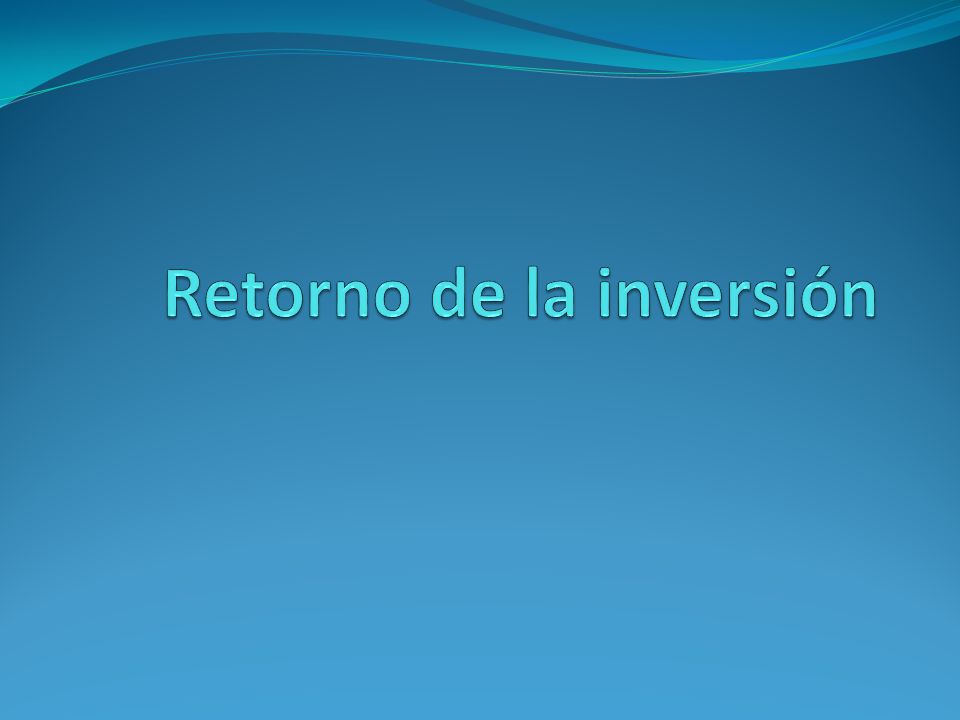 Retorno de la inversión